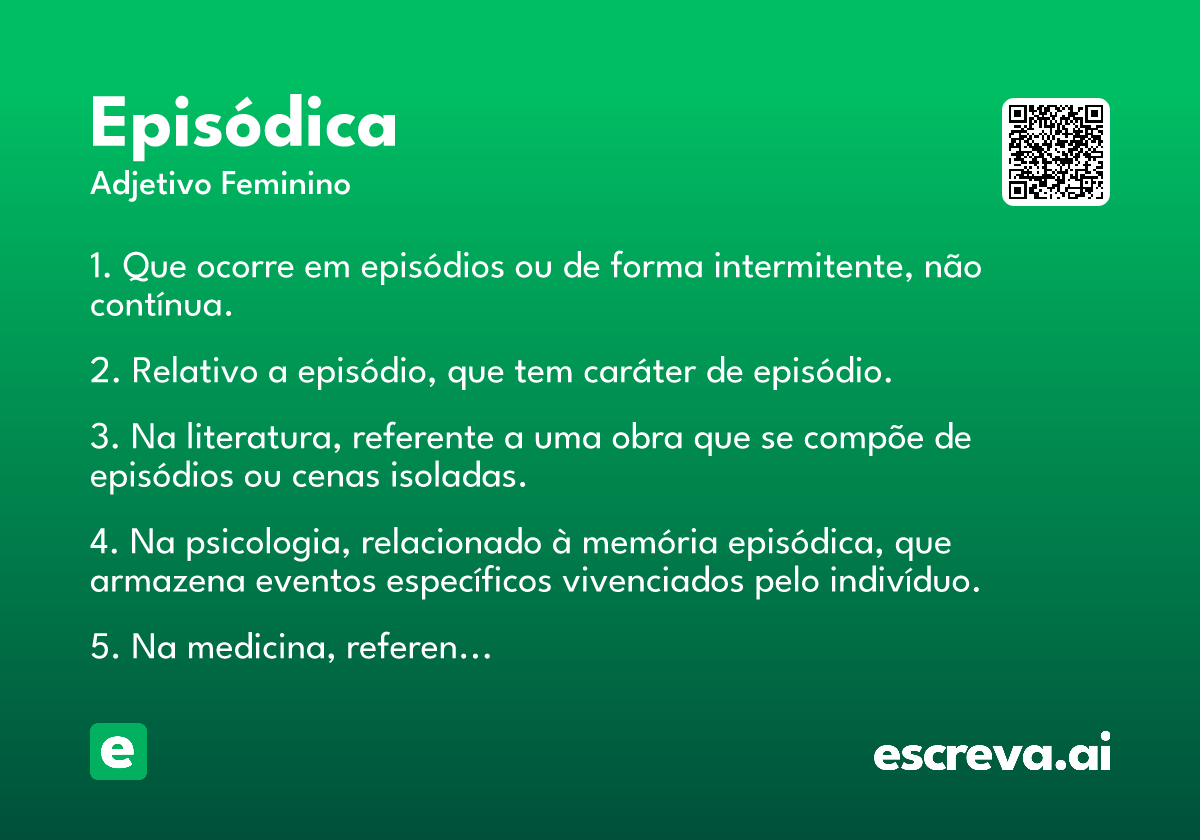 Episódica
Adjetivo Feminino

1. Que ocorre em episódios ou de forma intermitente, não contínua.

2. Relativo a episódio, que tem caráter de episódio.

3. Na literatura, referente a uma obra que se compõe de episódios ou cenas isoladas.

4. Na psicologia, relacionado à memória episódica, que armazena eventos específicos vivenciados pelo indivíduo.

5. Na medicina, referen...

e

escreva.ai